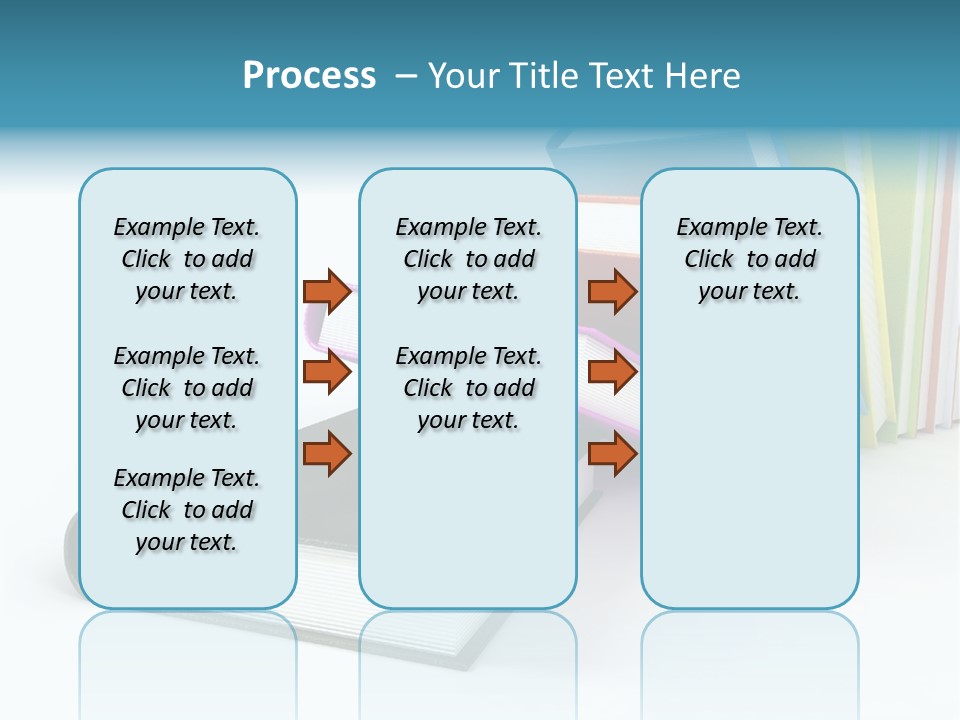 Process – Your Title Text Here

Example Text. Click to add your text.

Example Text. Click to add your text.

Example Text. Click to add your text.

Example Text. Click to add your text.

Example Text. Click to add your text.

Example Text. Click to add your text.